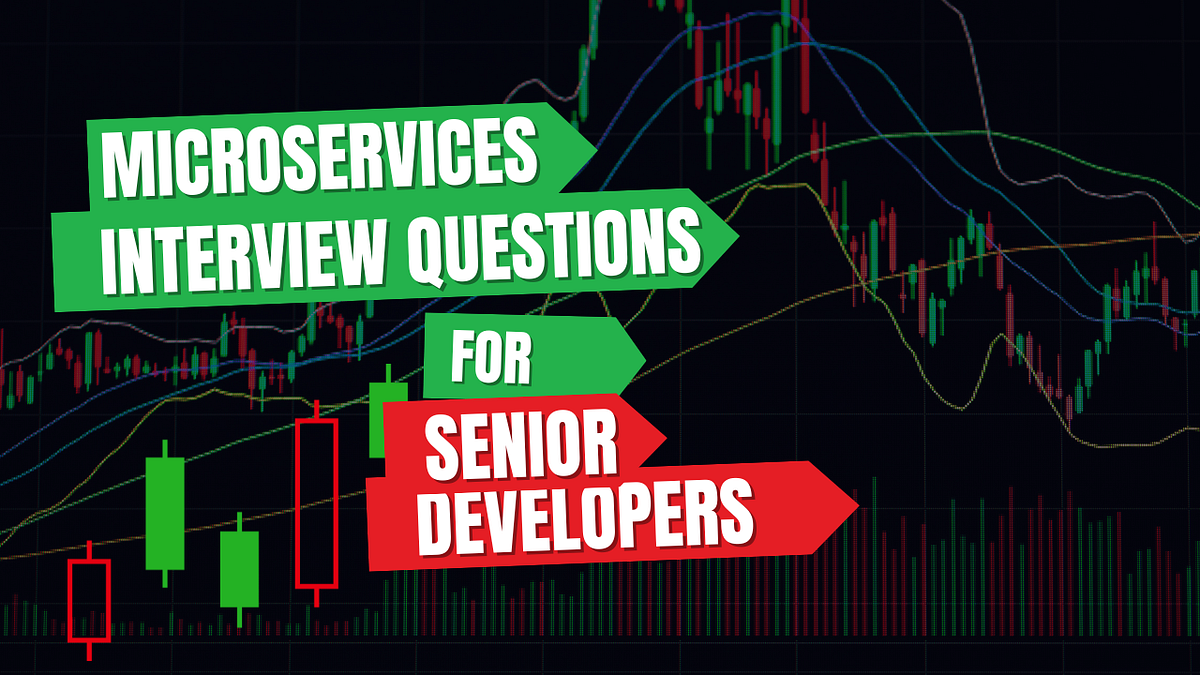 MICROSERVICES
INTERVIEW QUESTIONS
FOR
SENIOR
DEVELOPERS